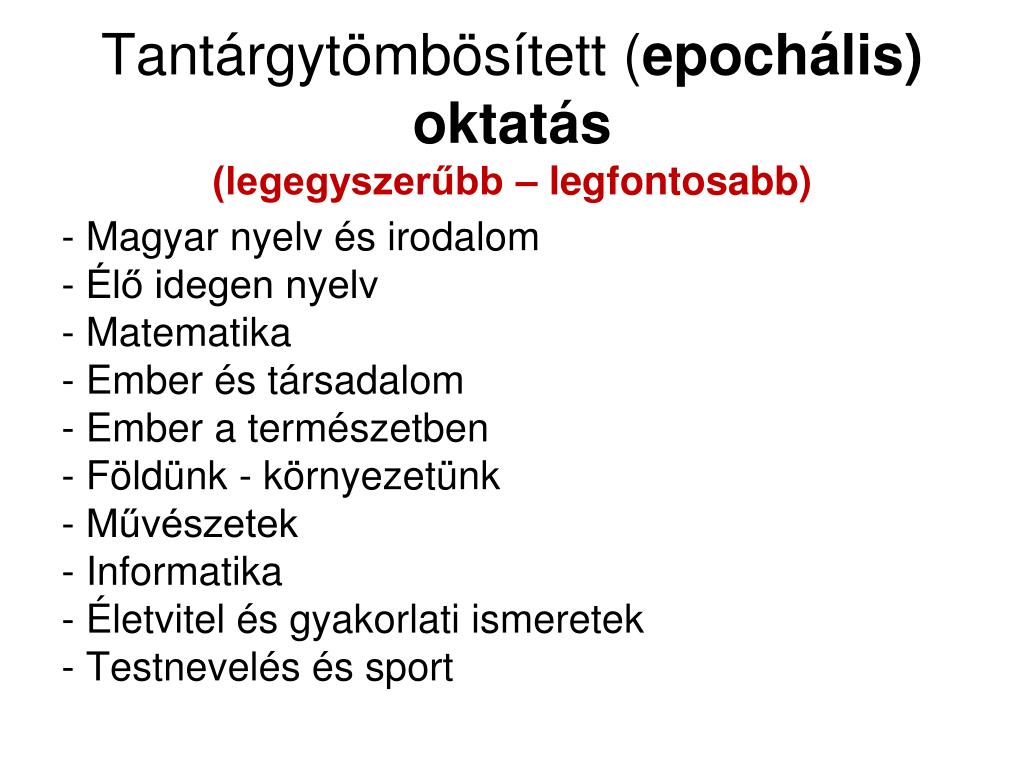 Tantárgytömbösített (epochális) oktatás
(legegyszerűbb – legfontosabb)

- Magyar nyelv és irodalom
- Élő idegen nyelv
- Matematika
- Ember és társadalom
- Ember a természetben
- Földünk - környezetünk
- Művészetek
- Informatika
- Életvitel és gyakorlati ismeretek
- Testnevelés és sport